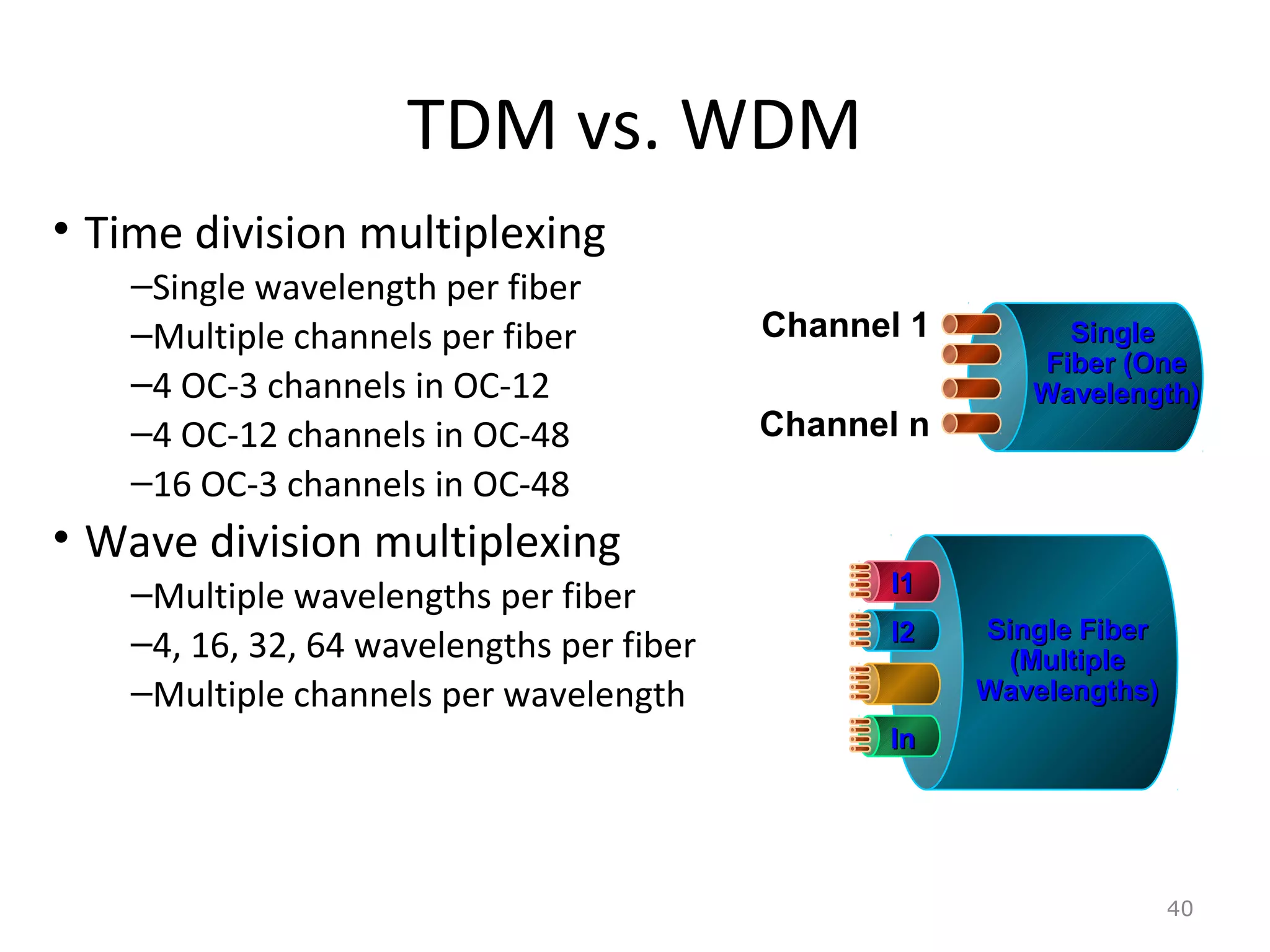 TDM vs. WDM

• Time division multiplexing
–Single wavelength per fiber
–Multiple channels per fiber
–4 OC-3 channels in OC-12
–4 OC-12 channels in OC-48
–16 OC-3 channels in OC-48

• Wave division multiplexing
–Multiple wavelengths per fiber
–4, 16, 32, 64 wavelengths per fiber
–Multiple channels per wavelength

Channel 1
Channel n
Single Fiber (One Wavelength)

l1
l2
ln
Single Fiber (Multiple Wavelengths)

40